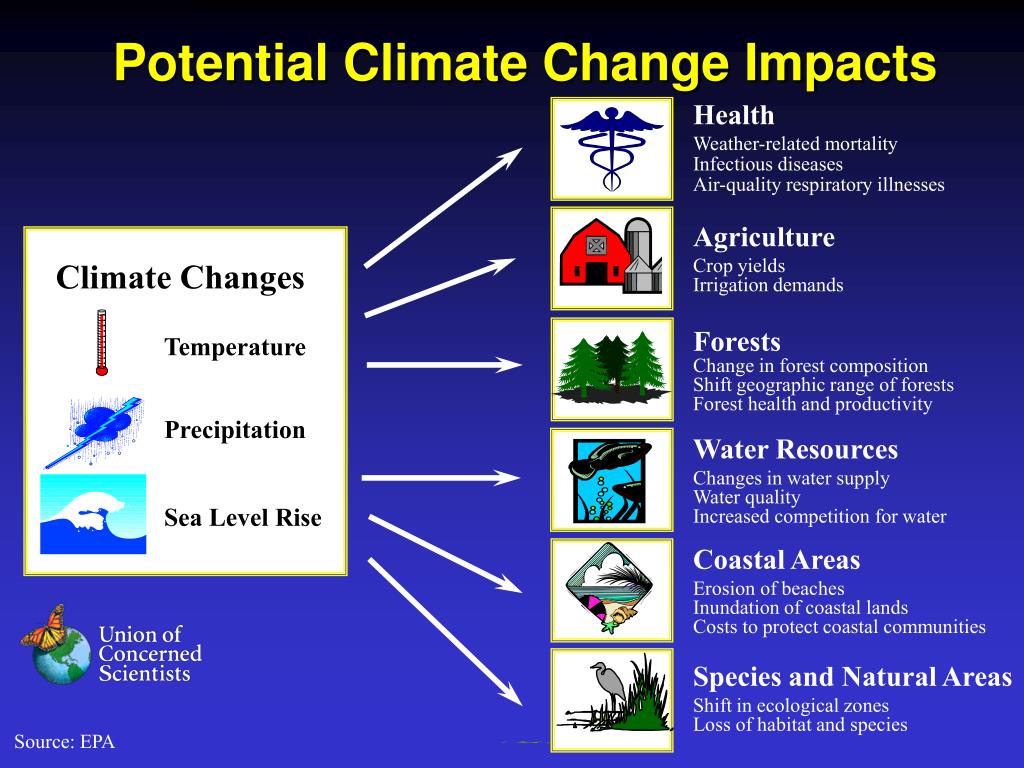 Potential Climate Change Impacts

Climate Changes

Temperature

Precipitation

Sea Level Rise

Health
Weather-related mortality
Infectious diseases
Air-quality respiratory illnesses

Agriculture
Crop yields
Irrigation demands

Forests
Change in forest composition
Shift geographic range of forests
Forest health and productivity

Water Resources
Changes in water supply
Water quality
Increased competition for water

Coastal Areas
Erosion of beaches
Inundation of coastal lands
Costs to protect coastal communities

Species and Natural Areas
Shift in ecological zones
Loss of habitat and species

Union of Concerned Scientists

Source: EPA